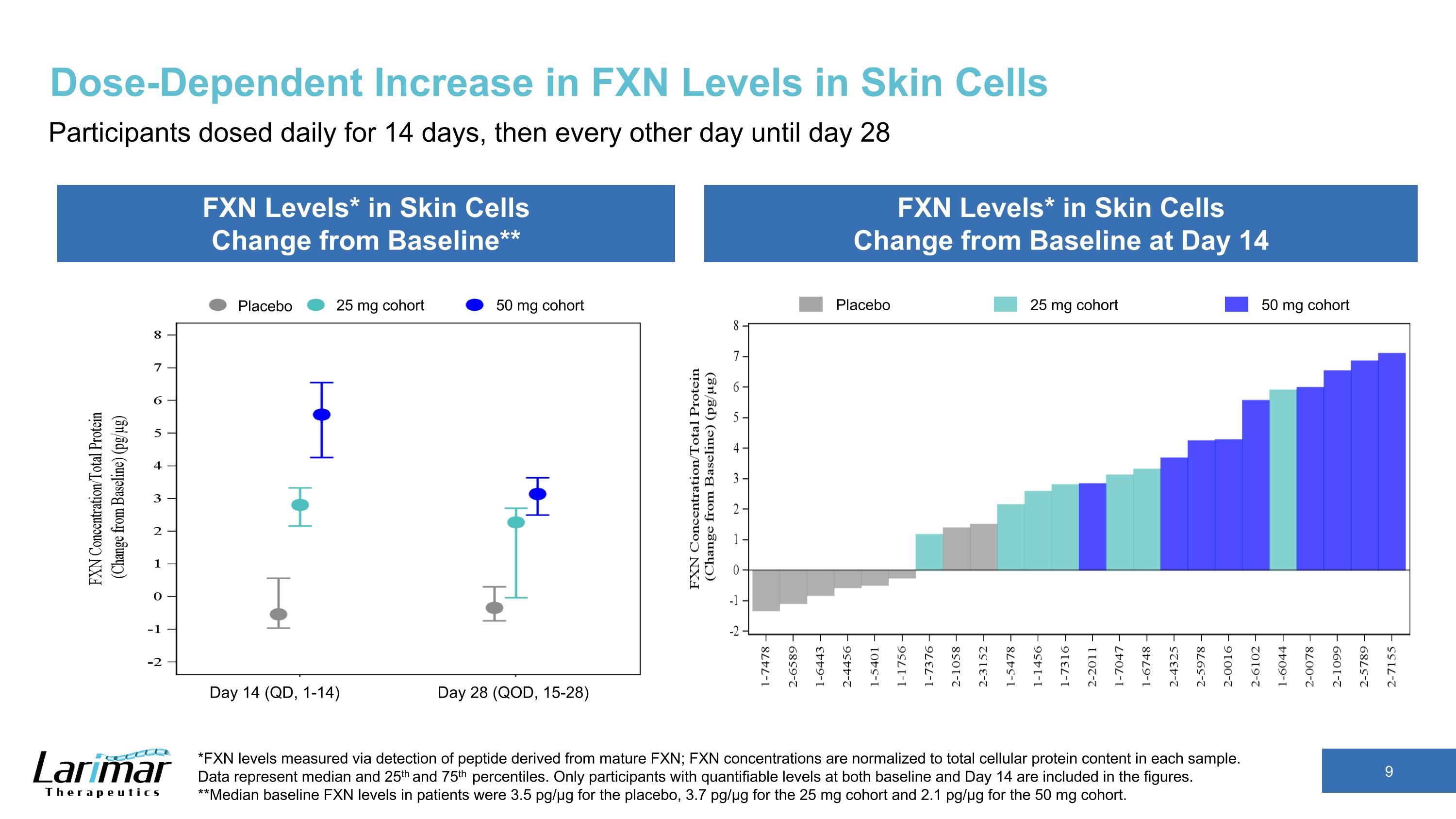 Dose-Dependent Increase in FXN Levels in Skin Cells

Participants dosed daily for 14 days, then every other day until day 28

FXN Levels* in Skin Cells
Change from Baseline**

Placebo 25 mg cohort 50 mg cohort

FXN Concentration/Total Protein (Change from Baseline) (pg/µg)

8
7
6
5
4
3
2
1
0
-1
-2

Day 14 (QD, 1-14)
Day 28 (QOD, 15-28)

FXN Levels* in Skin Cells
Change from Baseline at Day 14

Placebo 25 mg cohort 50 mg cohort

FXN Concentration/Total Protein (Change from Baseline) (pg/µg)

8
7
6
5
4
3
2
1
0
-1
-2

1-7478 2-6589 1-6443 2-4456 1-5401 1-1756 1-7376 2-1058 2-3152 1-5478 1-1456 1-7316 2-2011 1-7047 1-6748 2-4325 2-5978 2-0016 2-6102 1-6044 2-0078 2-1099 2-5789 2-7155

Larimar Therapeutics

*FXN levels measured via detection of peptide derived from mature FXN; FXN concentrations are normalized to total cellular protein content in each sample. Data represent median and 25$^{th}$ and 75$^{th}$ percentiles. Only participants with quantifiable levels at both baseline and Day 14 are included in the figures.
**Median baseline FXN levels in patients were 3.5 pg/µg for the placebo, 3.7 pg/µg for the 25 mg cohort and 2.1 pg/µg for the 50 mg cohort.

9